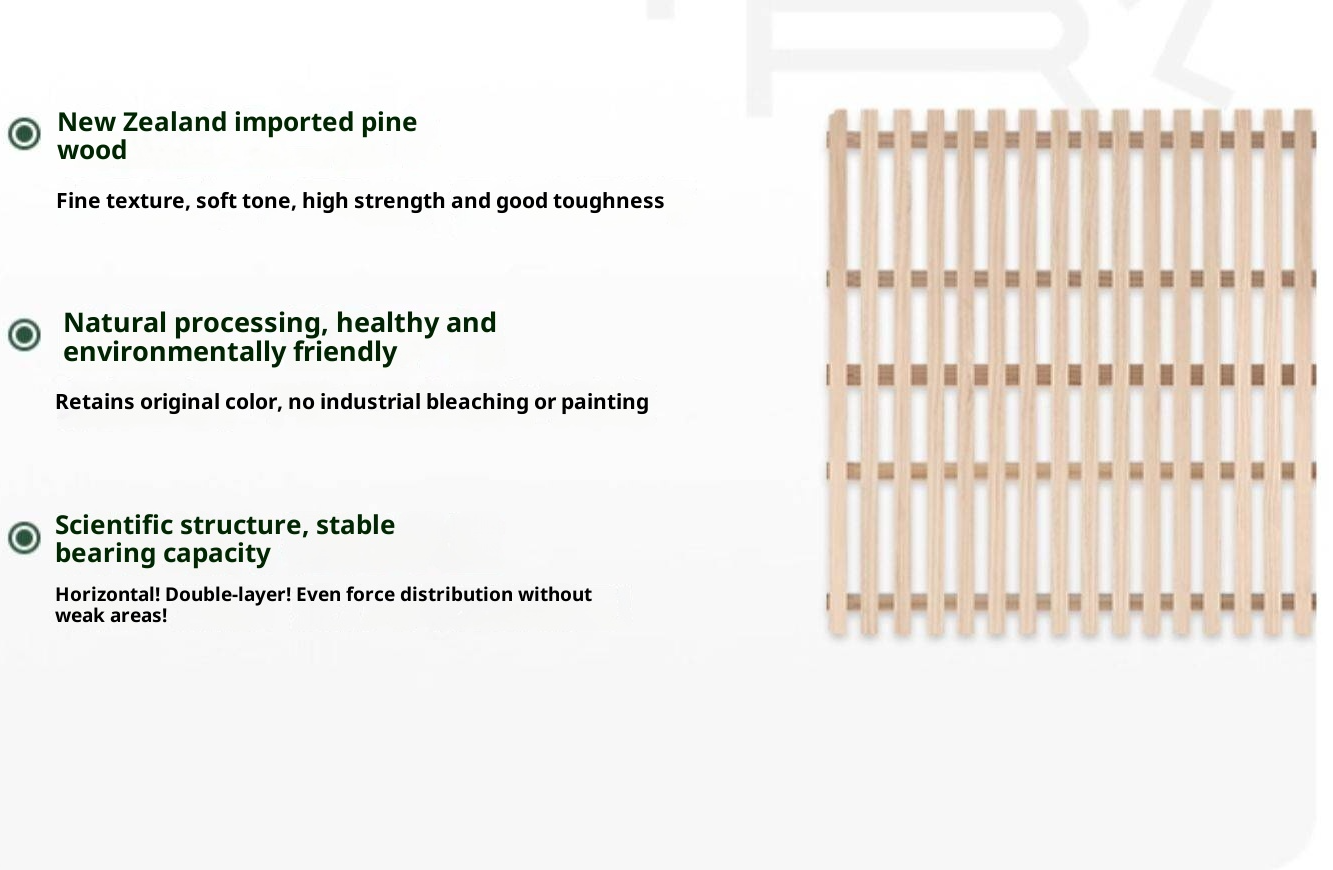 New Zealand imported pine wood

Fine texture, soft tone, high strength and good toughness

Natural processing, healthy and environmentally friendly

Retains original color, no industrial bleaching or painting

Scientific structure, stable bearing capacity

Horizontal! Double-layer! Even force distribution without weak areas!